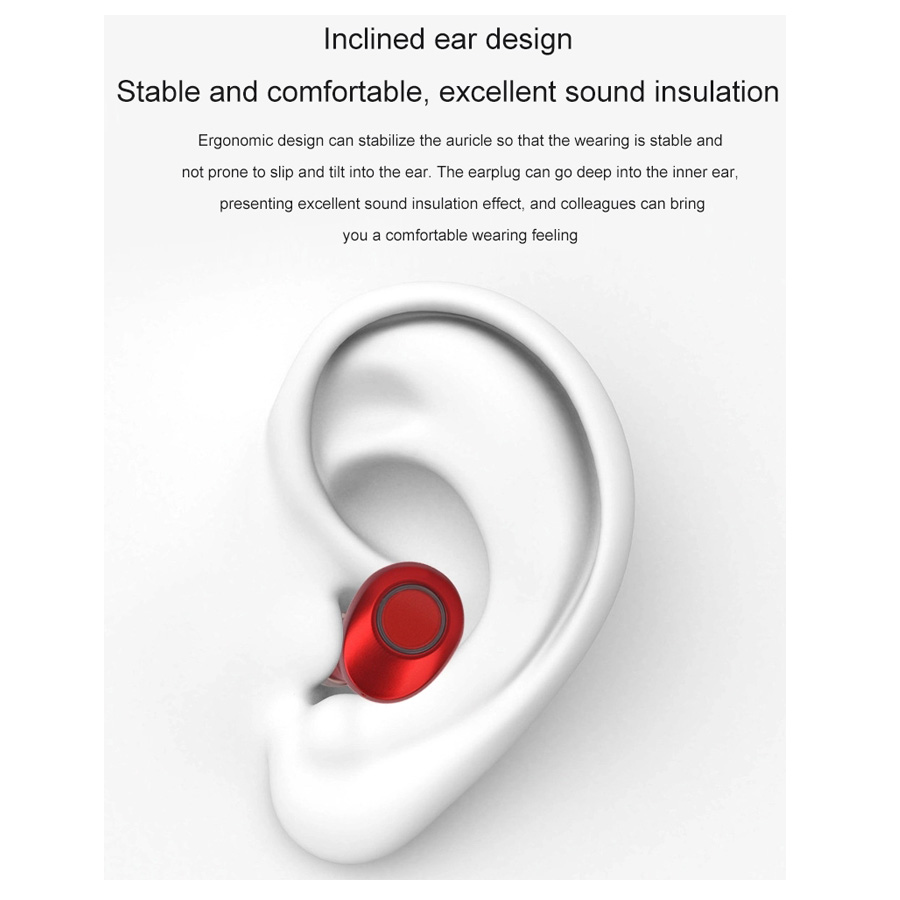 Inclined ear design

Stable and comfortable, excellent sound insulation

Ergonomic design can stabilize the auricle so that the wearing is stable and not prone to slip and tilt into the ear. The earplug can go deep into the inner ear, presenting excellent sound insulation effect, and colleagues can bring you a comfortable wearing feeling